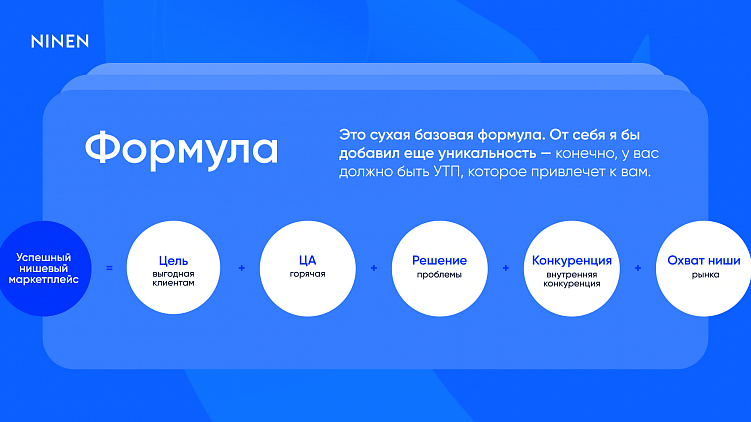 NINEN

Формула

Это сухая базовая формула. От себя я бы добавил еще уникальность — конечно, у вас должно быть УТП, которое привлечет к вам.

Успешный нишевый маркетплейс = Цель выгодная клиентам + ЦА горячая + Решение проблемы + Конкуренция внутренняя конкуренция + Охват ниши рынка